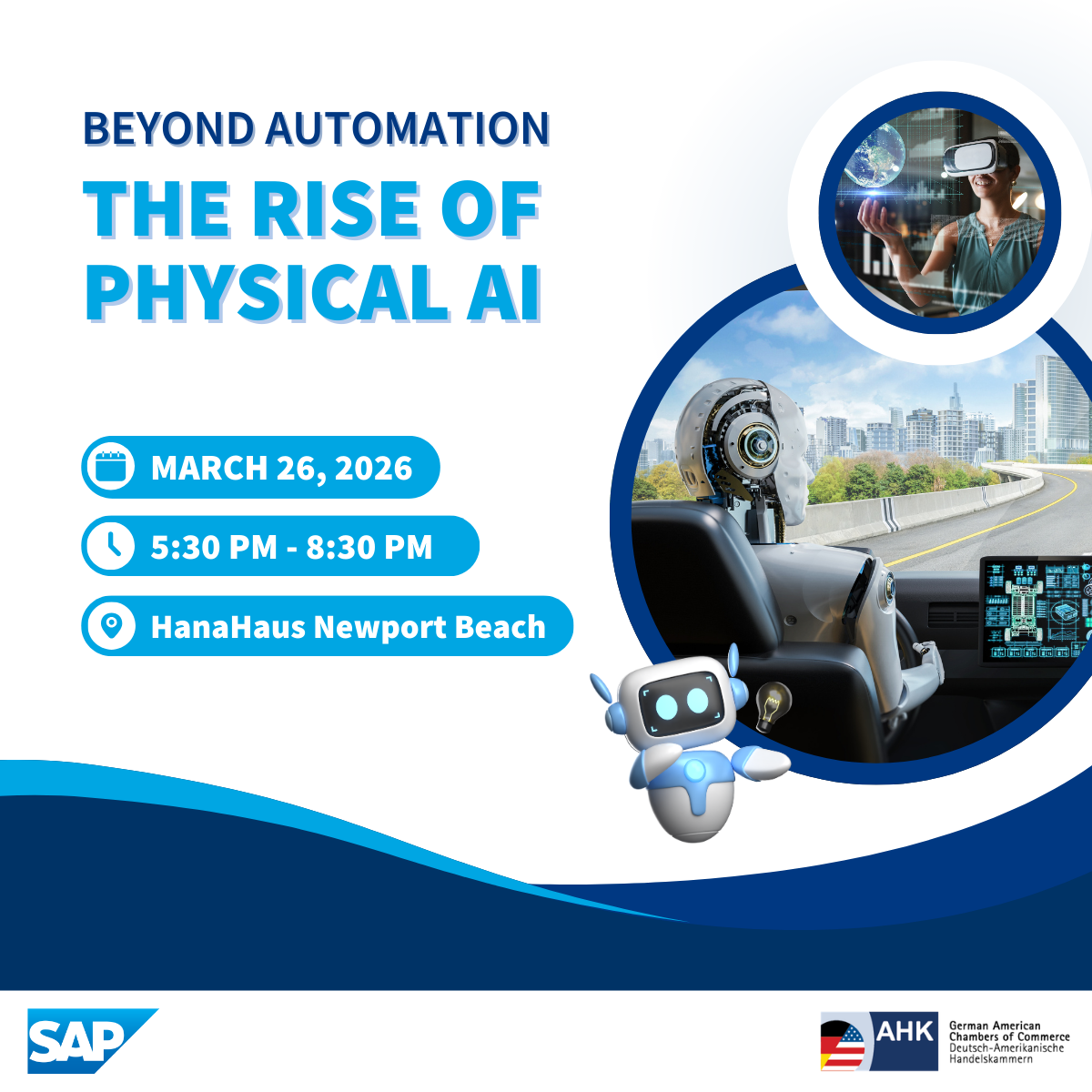 BEYOND AUTOMATION
THE RISE OF PHYSICAL AI

MARCH 26, 2026

5:30 PM - 8:30 PM

HanaHaus Newport Beach

SAP

AHK German American Chambers of Commerce Deutsch-Amerikanische Handelskammern